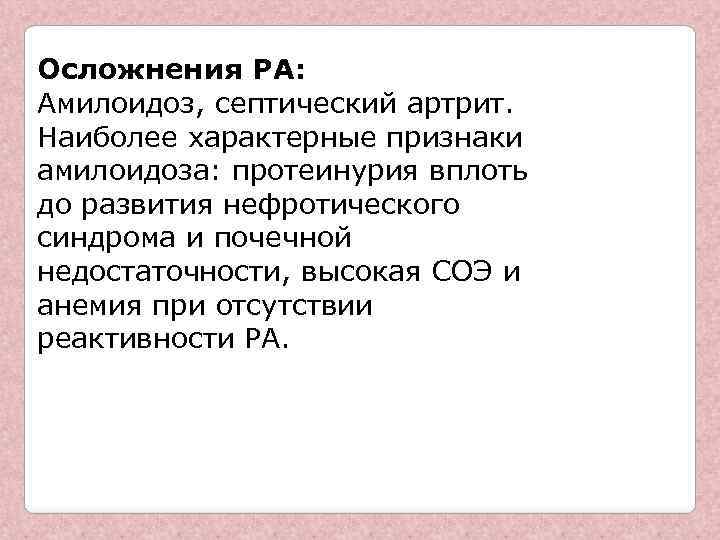 Осложнения РА:
Амилоидоз, септический артрит. Наиболее характерные признаки амилоидоза: протеинурия вплоть до развития нефротического синдрома и почечной недостаточности, высокая СОЭ и анемия при отсутствии реактивности РА.